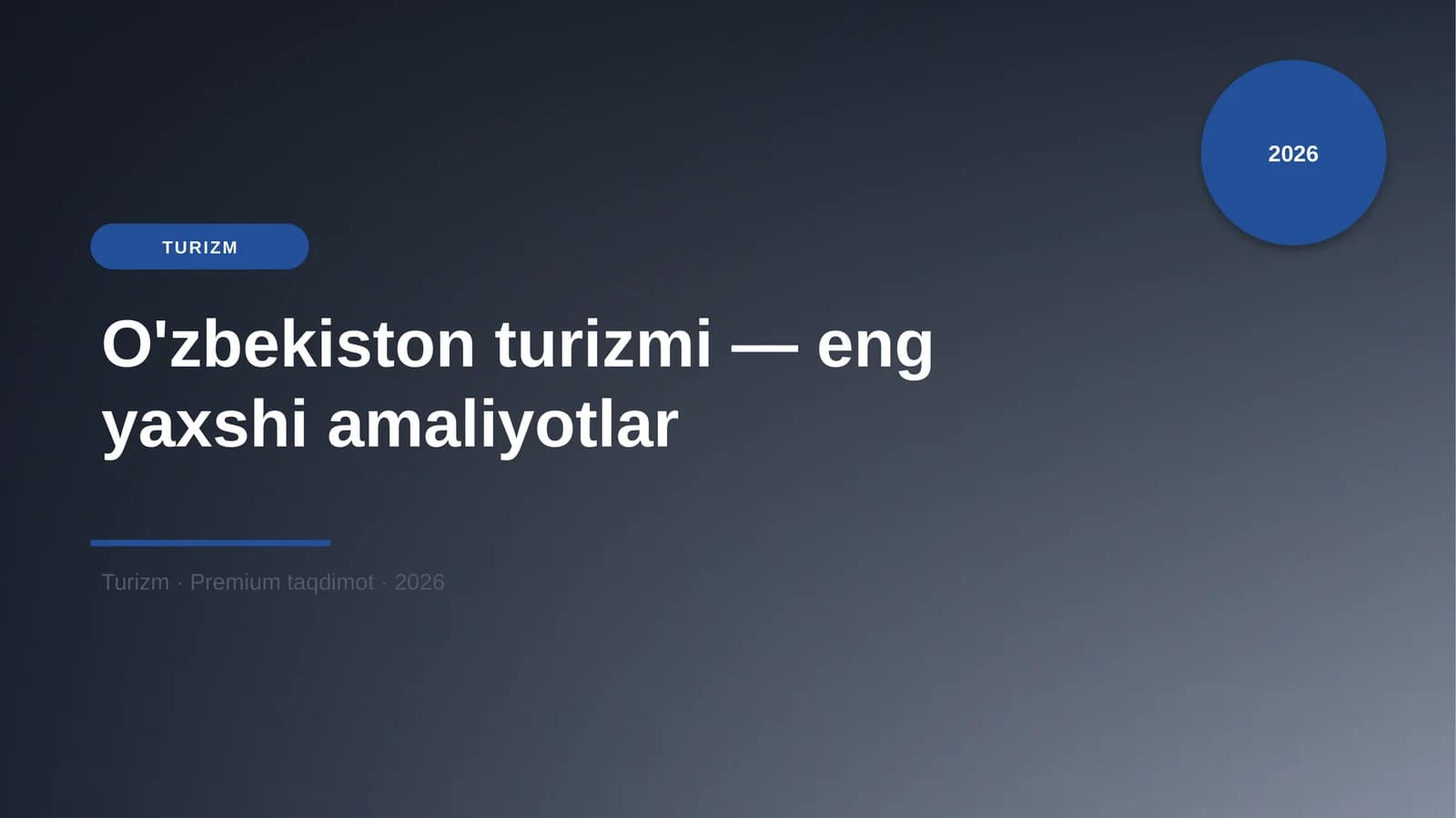 2026

TURIZM

O'zbekiston turizmi — eng yaxshi amaliyotlar

Turizm · Premium taqdimot · 2026